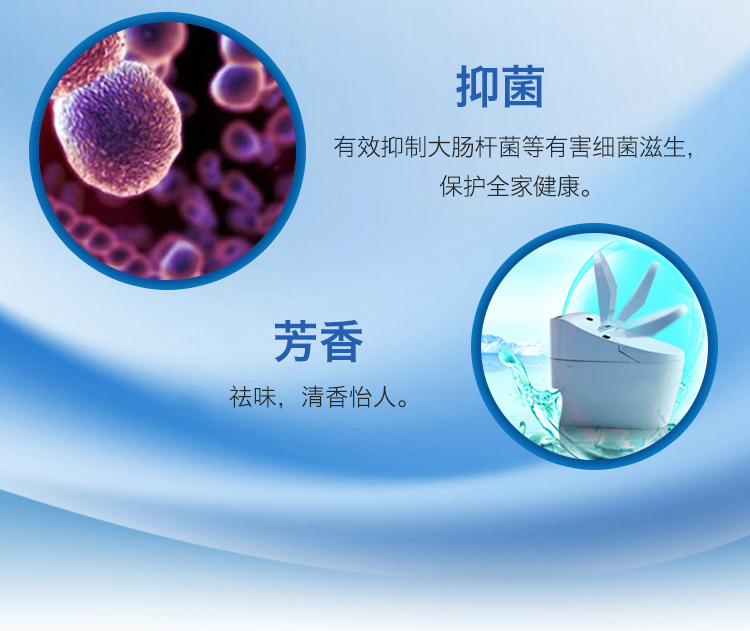 抑菌

有效抑制大肠杆菌等有害细菌滋生，保护全家健康。

芳香

祛味，清香怡人。